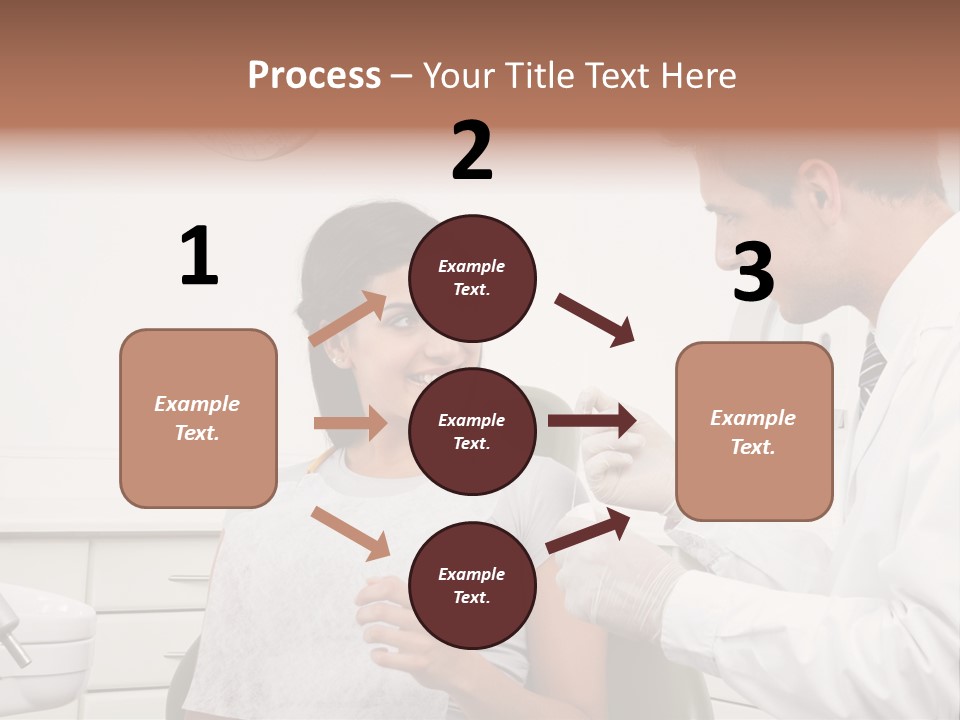 Process – Your Title Text Here

1

Example Text.

2

Example Text.

Example Text.

Example Text.

3

Example Text.